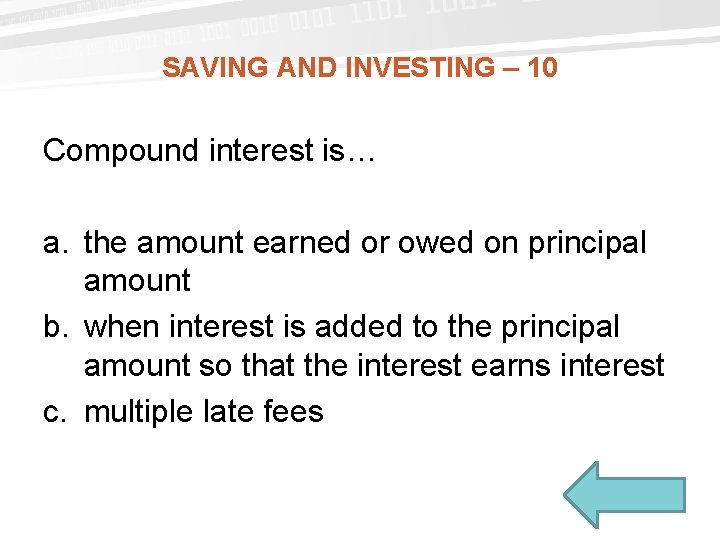 SAVING AND INVESTING – 10

Compound interest is…

a. the amount earned or owed on principal amount
b. when interest is added to the principal amount so that the interest earns interest
c. multiple late fees